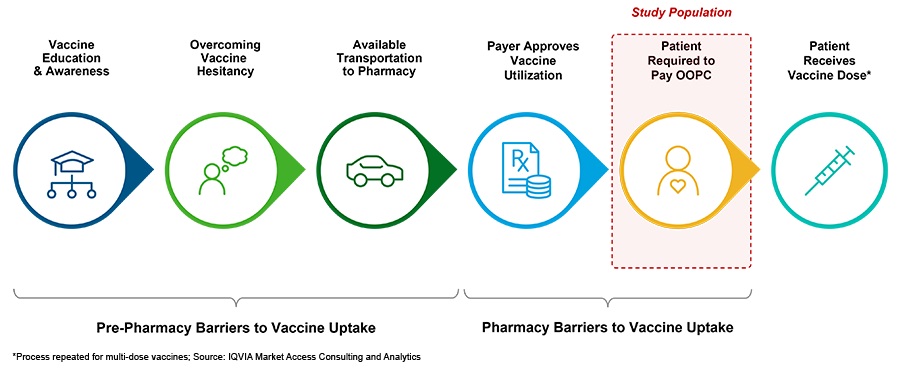 Study Population

Vaccine Education & Awareness

Overcoming Vaccine Hesitancy

Available Transportation to Pharmacy

Payer Approves Vaccine Utilization

Patient Required to Pay OOPC

Patient Receives Vaccine Dose*

Rx

Pre-Pharmacy Barriers to Vaccine Uptake

Pharmacy Barriers to Vaccine Uptake

*Process repeated for multi-dose vaccines; Source: IQVIA Market Access Consulting and Analytics